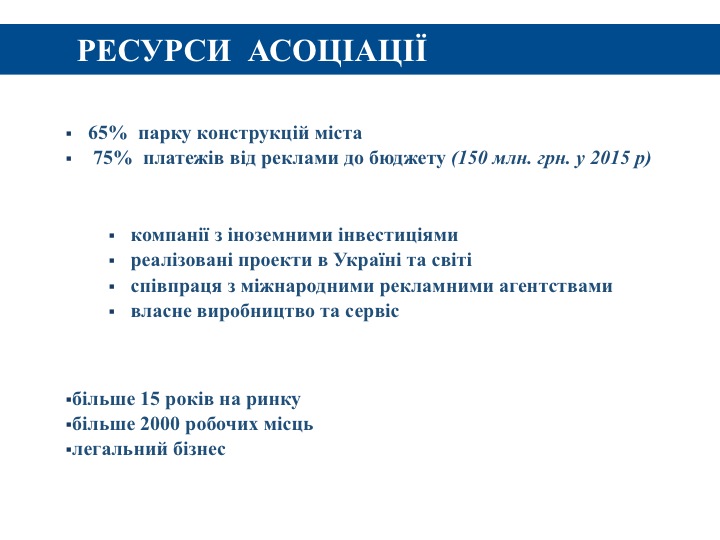 РЕСУРСИ АСОЦІАЦІЇ

▪ 65% парку конструкцій міста
▪ 75% платежів від реклами до бюджету (150 млн. грн. у 2015 р)

▪ компанії з іноземними інвестиціями
▪ реалізовані проекти в Україні та світі
▪ співпраця з міжнародними рекламними агентствами
▪ власне виробництво та сервіс

▪більше 15 років на ринку
▪більше 2000 робочих місць
▪легальний бізнес